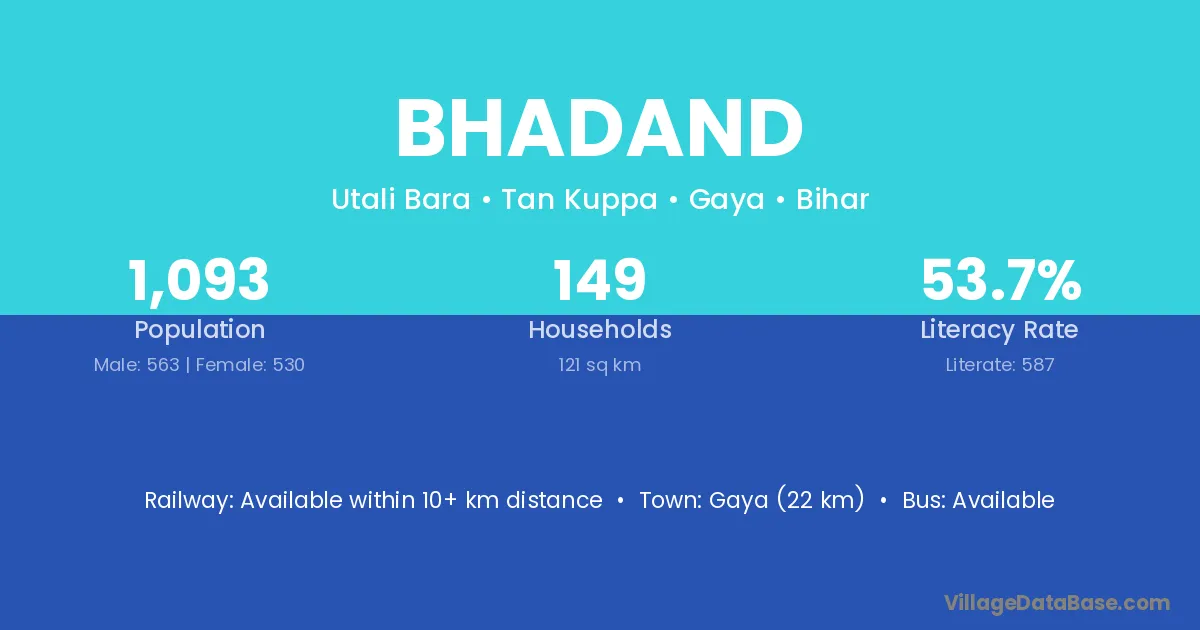 BHADAND

Utali Bara • Tan Kuppa • Gaya • Bihar

1,093
Population
Male: 563 | Female: 530

149
Households
121 sq km

53.7%
Literacy Rate
Literate: 587

Railway: Available within 10+ km distance • Town: Gaya (22 km) • Bus: Available

VillageDataBase.com